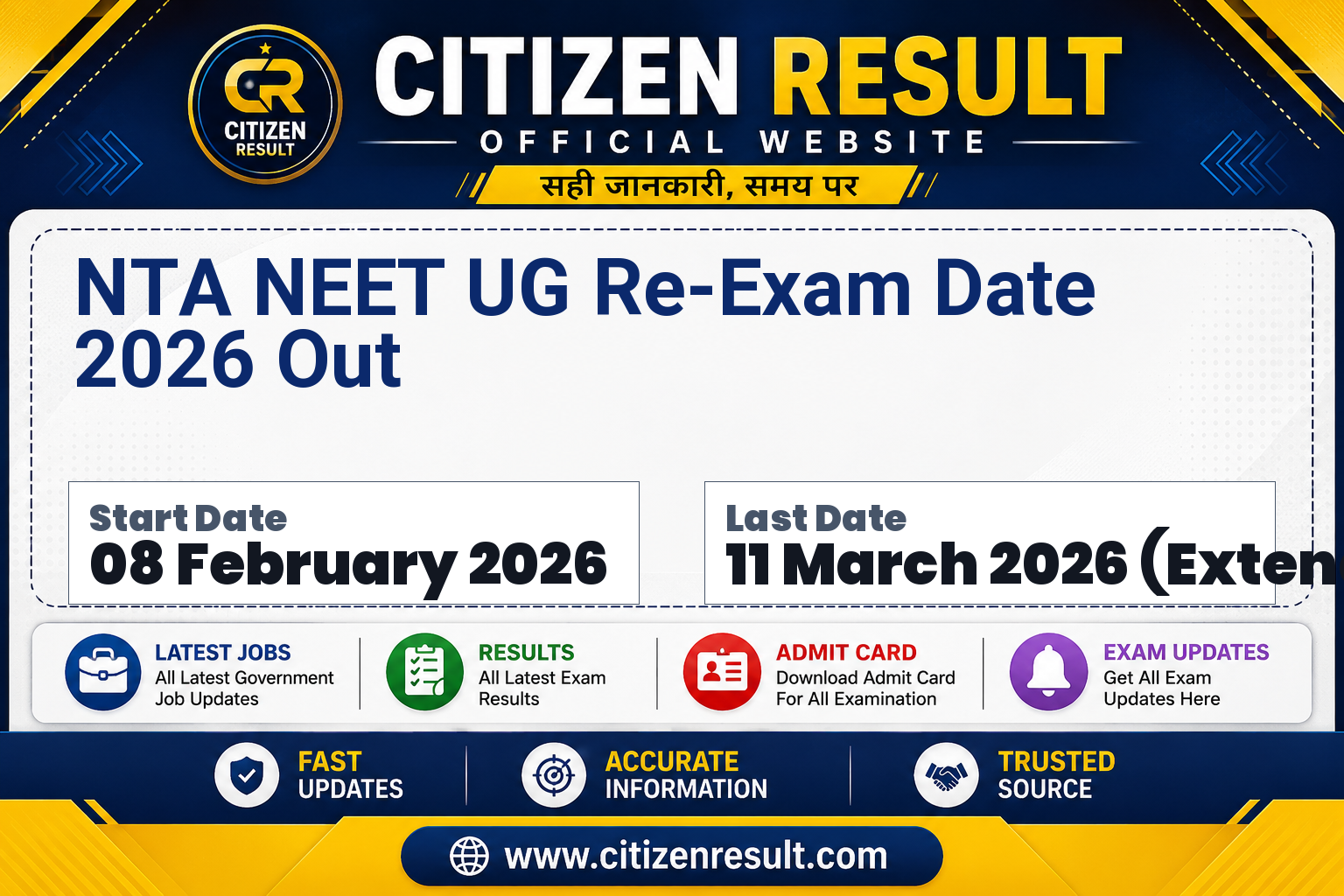 CR
CITIZEN
RESULT

CITIZEN RESULT
OFFICIAL WEBSITE
सही जानकारी, समय पर

NTA NEET UG Re-Exam Date 2026 Out

Start Date
08 February 2026

Last Date
11 March 2026 (Exten

LATEST JOBS
All Latest Government Job Updates

RESULTS
All Latest Exam Results

ADMIT CARD
Download Admit Card For All Examination

EXAM UPDATES
Get All Exam Updates Here

FAST UPDATES

ACCURATE INFORMATION

TRUSTED SOURCE

www.citizenresult.com